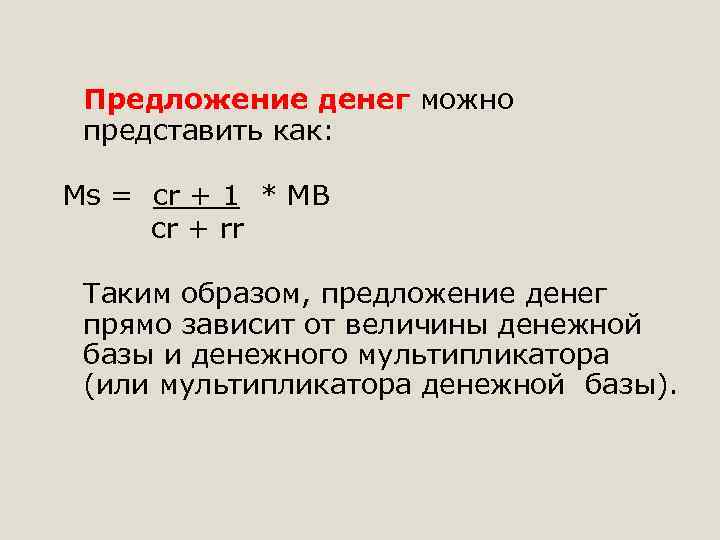 Предложение денег можно представить как:

$Ms = \frac{cr + 1}{cr + rr} * MB$

Таким образом, предложение денег прямо зависит от величины денежной базы и денежного мультипликатора (или мультипликатора денежной базы).